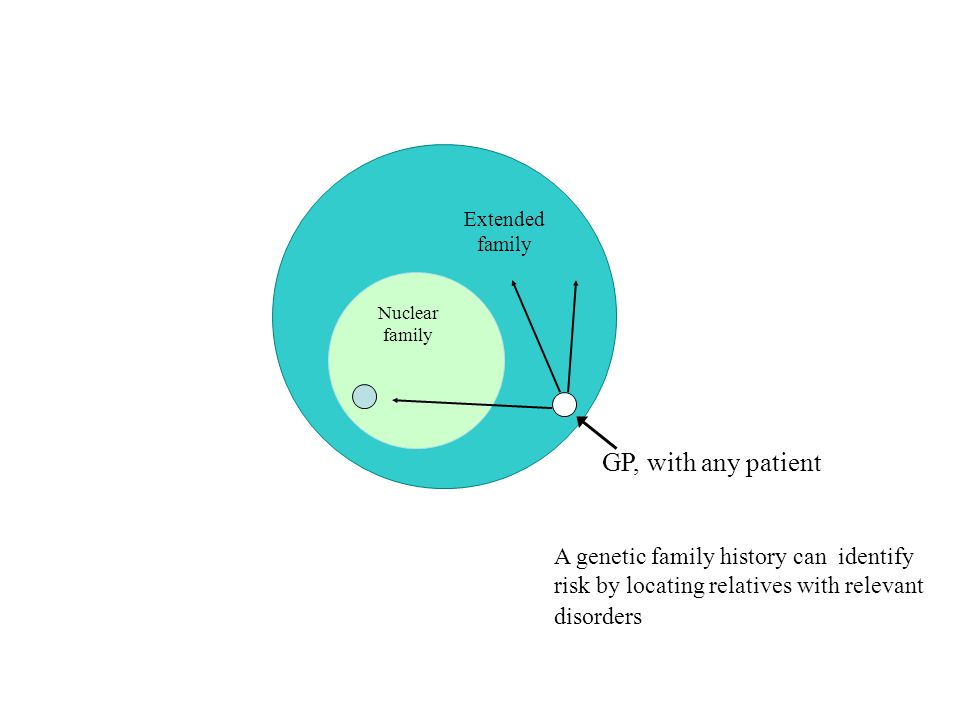 Extended family

Nuclear family

GP, with any patient

A genetic family history can identify risk by locating relatives with relevant disorders